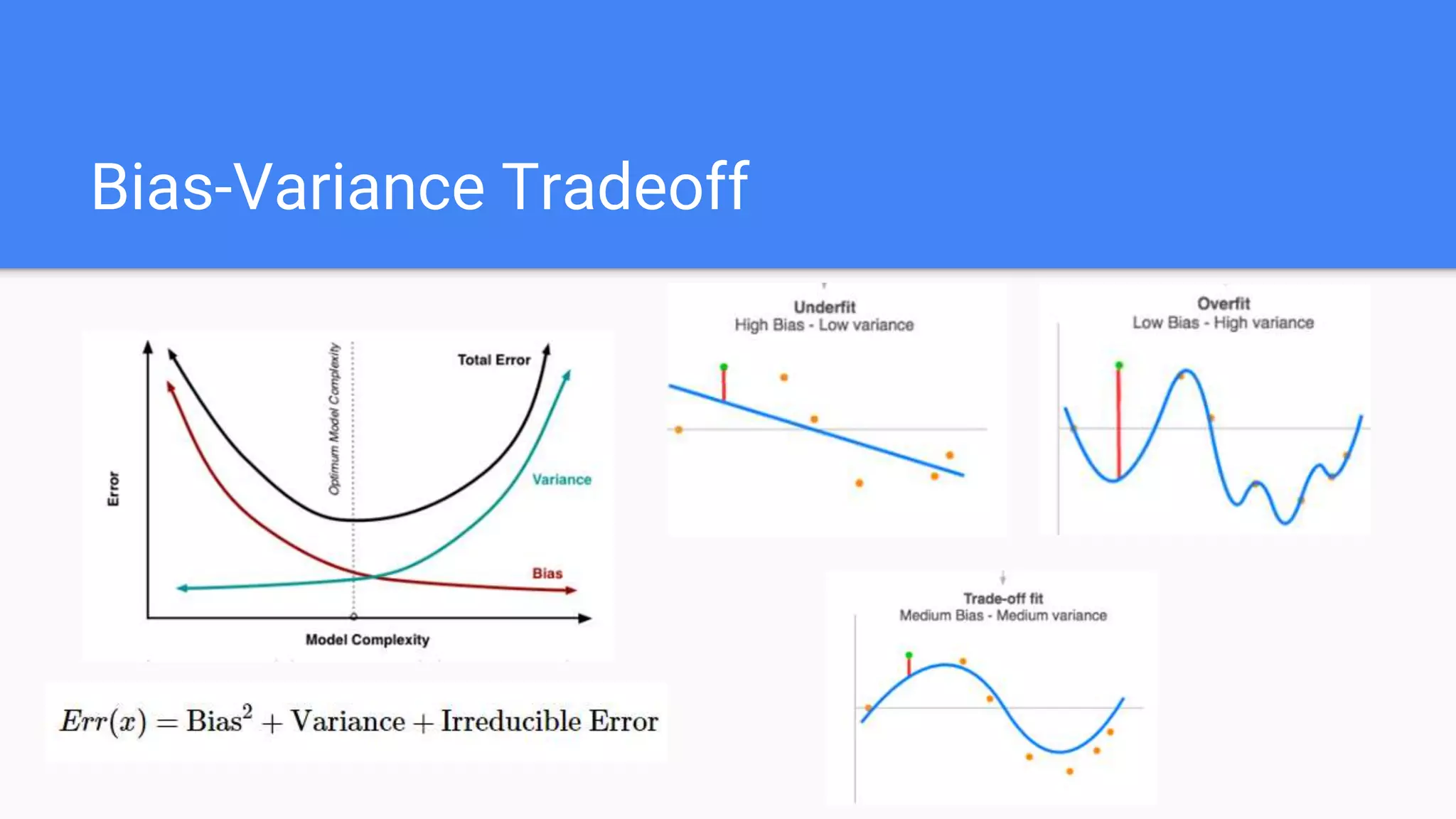 Bias-Variance Tradeoff

Error

Optimum Model Complexity

Total Error

Variance

Bias

Model Complexity

$Err(x) = \text{Bias}^2 + \text{Variance} + \text{Irreducible Error}$

Underfit
High Bias - Low variance

Overfit
Low Bias - High variance

Trade-off fit
Medium Bias - Medium variance